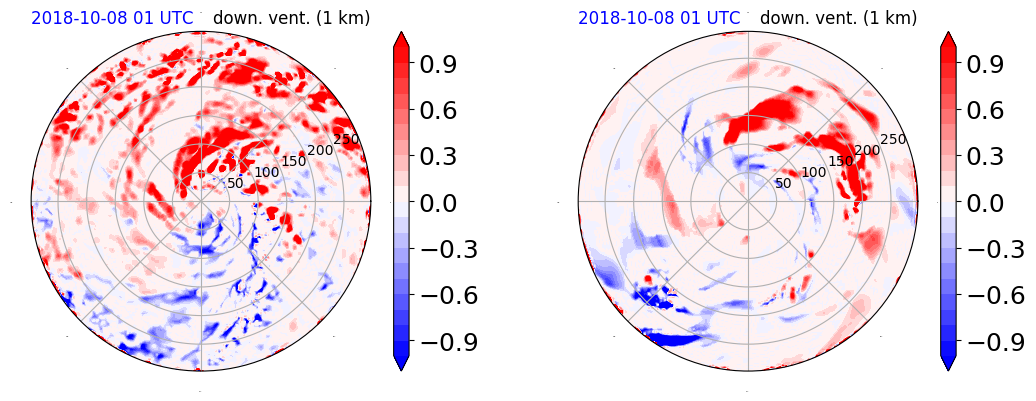 2018-10-08 01 UTC down. vent. (1 km)

50 100 150 200 250

0.9
0.6
0.3
0.0
−0.3
−0.6
−0.9

2018-10-08 01 UTC down. vent. (1 km)

50 100 150 200 250

0.9
0.6
0.3
0.0
−0.3
−0.6
−0.9